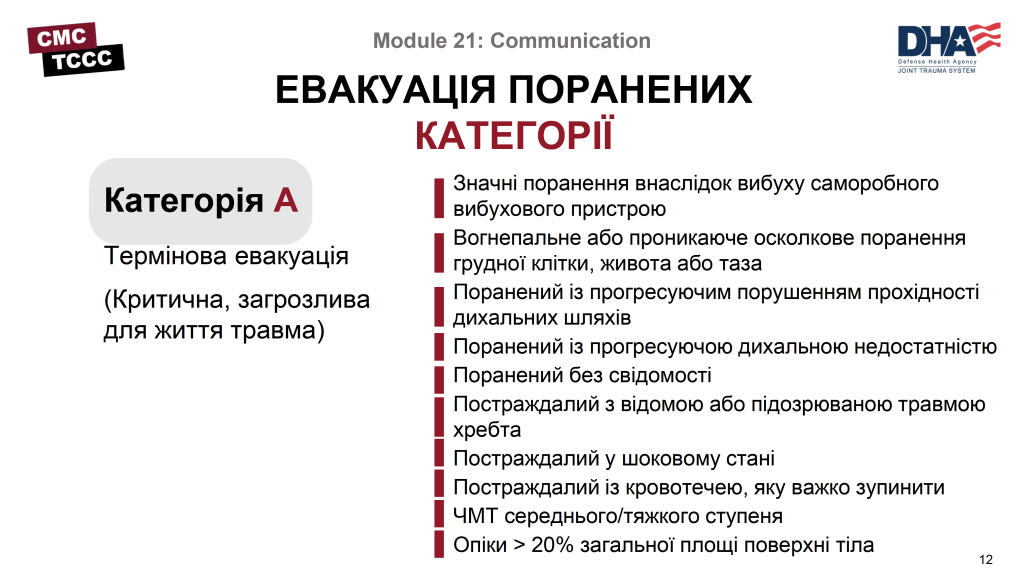 CMC TCCC

Module 21: Communication

DHA Defense Health Agency JOINT TRAUMA SYSTEM

ЕВАКУАЦІЯ ПОРАНЕНИХ
КАТЕГОРІЇ

Категорія А

Термінова евакуація

(Критична, загрозлива для життя травма)

Значні поранення внаслідок вибуху саморобного вибухового пристрою

Вогнепальне або проникаюче осколкове поранення грудної клітки, живота або таза

Поранений із прогресуючим порушенням прохідності дихальних шляхів

Поранений із прогресуючою дихальною недостатністю

Поранений без свідомості

Постраждалий з відомою або підозрюваною травмою хребта

Постраждалий у шоковому стані

Постраждалий із кровотечею, яку важко зупинити

ЧМТ середнього/тяжкого ступеня

Опіки > 20% загальної площі поверхні тіла

12